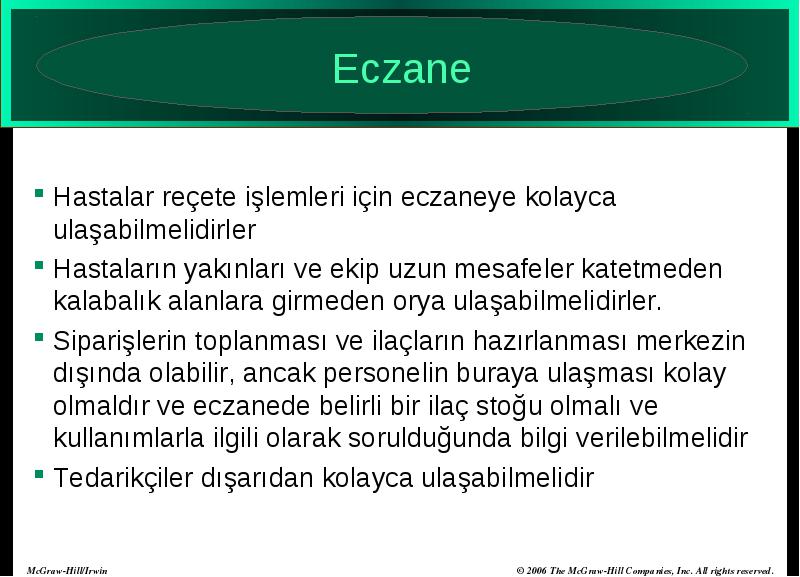 Eczane

- Hastalar reçete işlemleri için eczaneye kolayca ulaşabilmelidirler
- Hastaların yakınları ve ekip uzun mesafeler katetmeden kalabalık alanlara girmeden orya ulaşabilmelidirler.
- Siparişlerin toplanması ve ilaçların hazırlanması merkezin dışında olabilir, ancak personelin buraya ulaşması kolay olmaldır ve eczanede belirli bir ilaç stoğu olmalı ve kullanımlarla ilgili olarak sorulduğunda bilgi verilebilmelidir
- Tedarikçiler dışarıdan kolayca ulaşabilmelidir

McGraw-Hill/Irwin

© 2006 The McGraw-Hill Companies, Inc. All rights reserved.